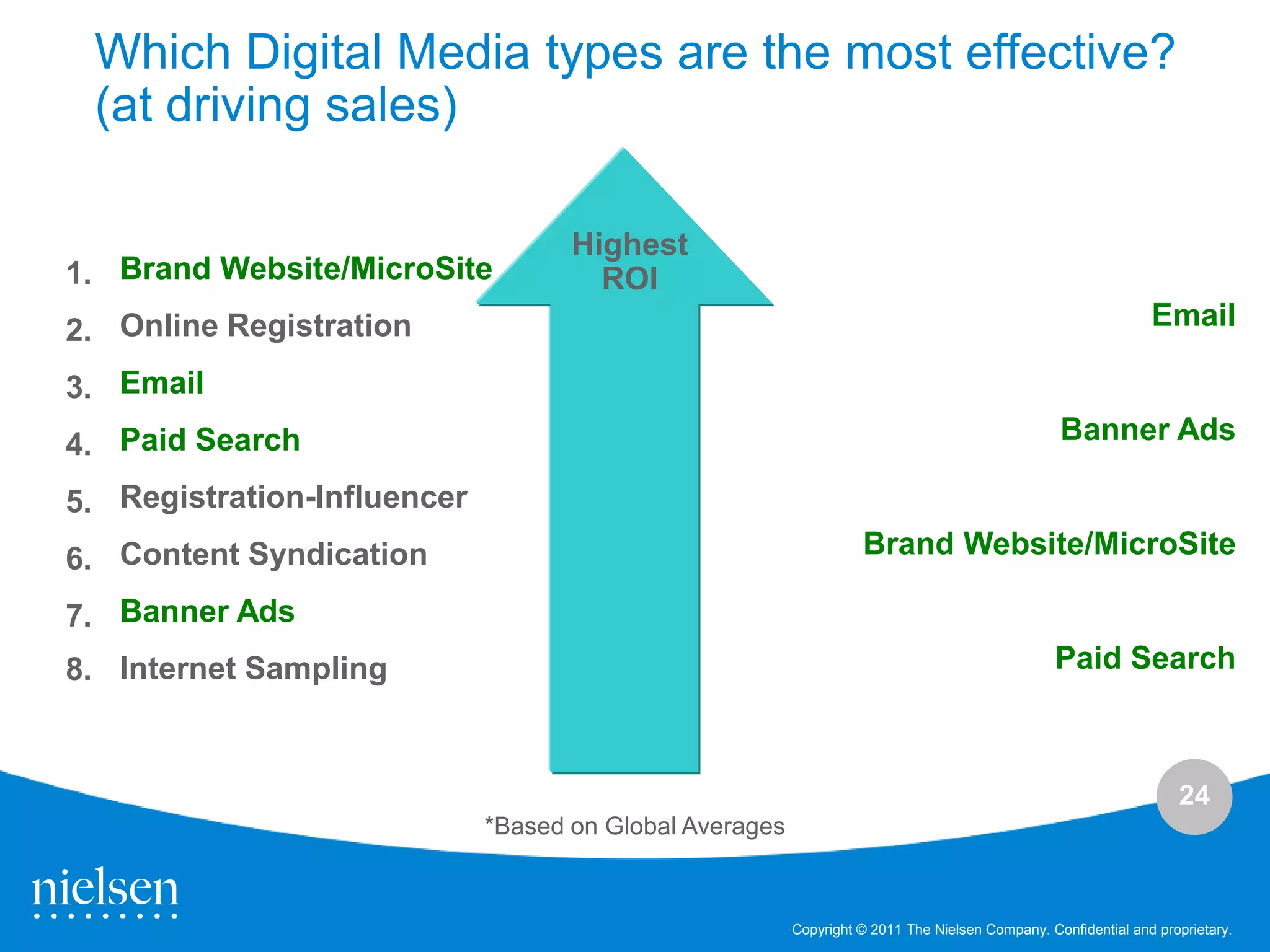 Which Digital Media types are the most effective? (at driving sales)

1. Brand Website/MicroSite
2. Online Registration
3. Email
4. Paid Search
5. Registration-Influencer
6. Content Syndication
7. Banner Ads
8. Internet Sampling

Highest ROI

Email

Banner Ads

Brand Website/MicroSite

Paid Search

*Based on Global Averages

24

nielsen

Copyright © 2011 The Nielsen Company. Confidential and proprietary.